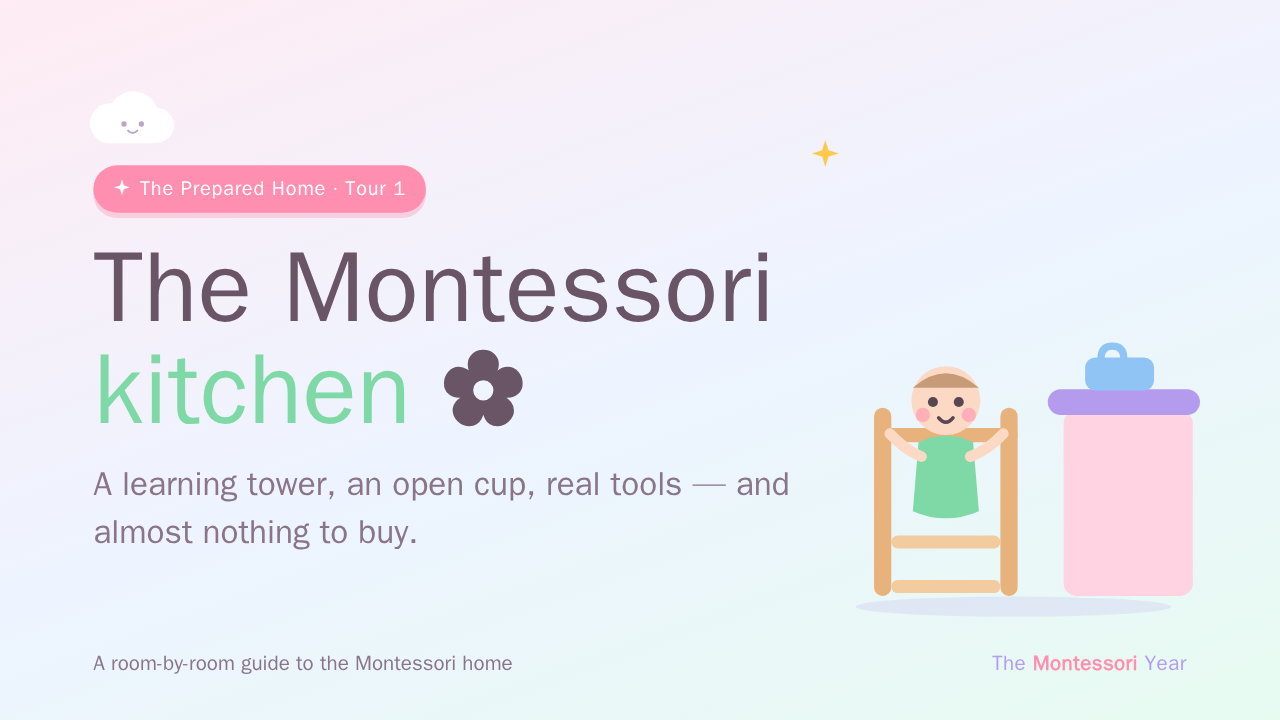 ✦ The Prepared Home · Tour 1

The Montessori kitchen ✿

A learning tower, an open cup, real tools — and almost nothing to buy.

A room-by-room guide to the Montessori home

The Montessori Year